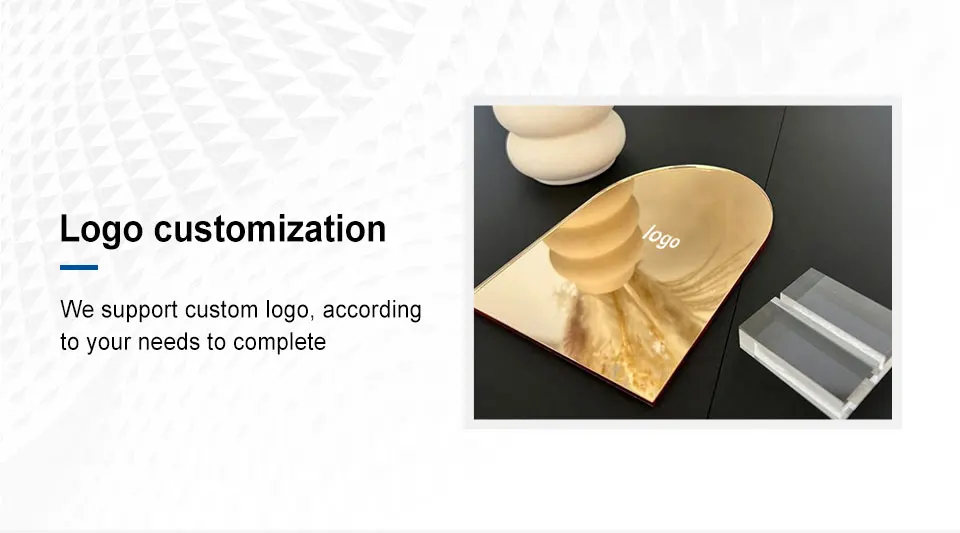 Logo customization

We support custom logo, according to your needs to complete

logo